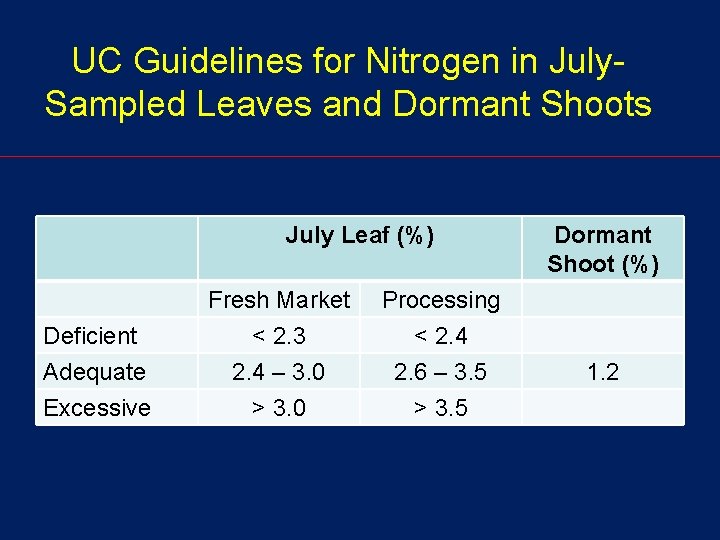 UC Guidelines for Nitrogen in July-Sampled Leaves and Dormant Shoots

| | July Leaf (%) | | Dormant Shoot (%) |
|---|---|---|---|
| | Fresh Market | Processing | |
| Deficient | < 2.3 | < 2.4 | |
| Adequate | 2.4 – 3.0 | 2.6 – 3.5 | 1.2 |
| Excessive | > 3.0 | > 3.5 | |